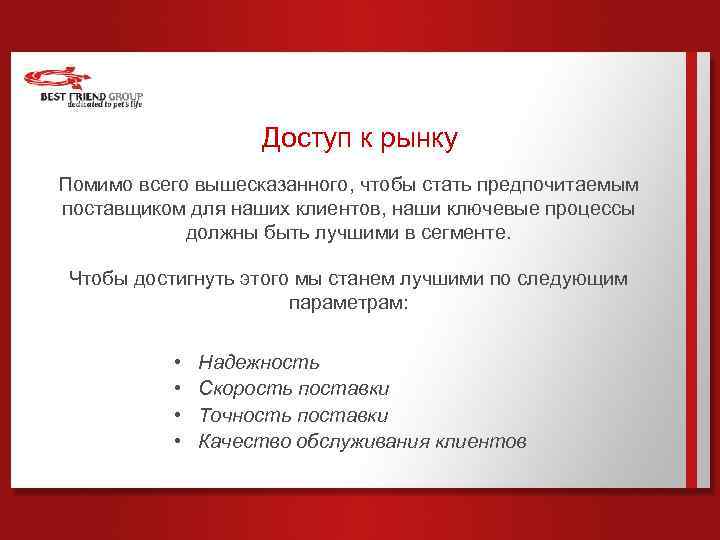 BEST FRIEND GROUP
dedicated to pet's life

Доступ к рынку

Помимо всего вышесказанного, чтобы стать предпочитаемым поставщиком для наших клиентов, наши ключевые процессы должны быть лучшими в сегменте.

Чтобы достигнуть этого мы станем лучшими по следующим параметрам:

• Надежность
• Скорость поставки
• Точность поставки
• Качество обслуживания клиентов